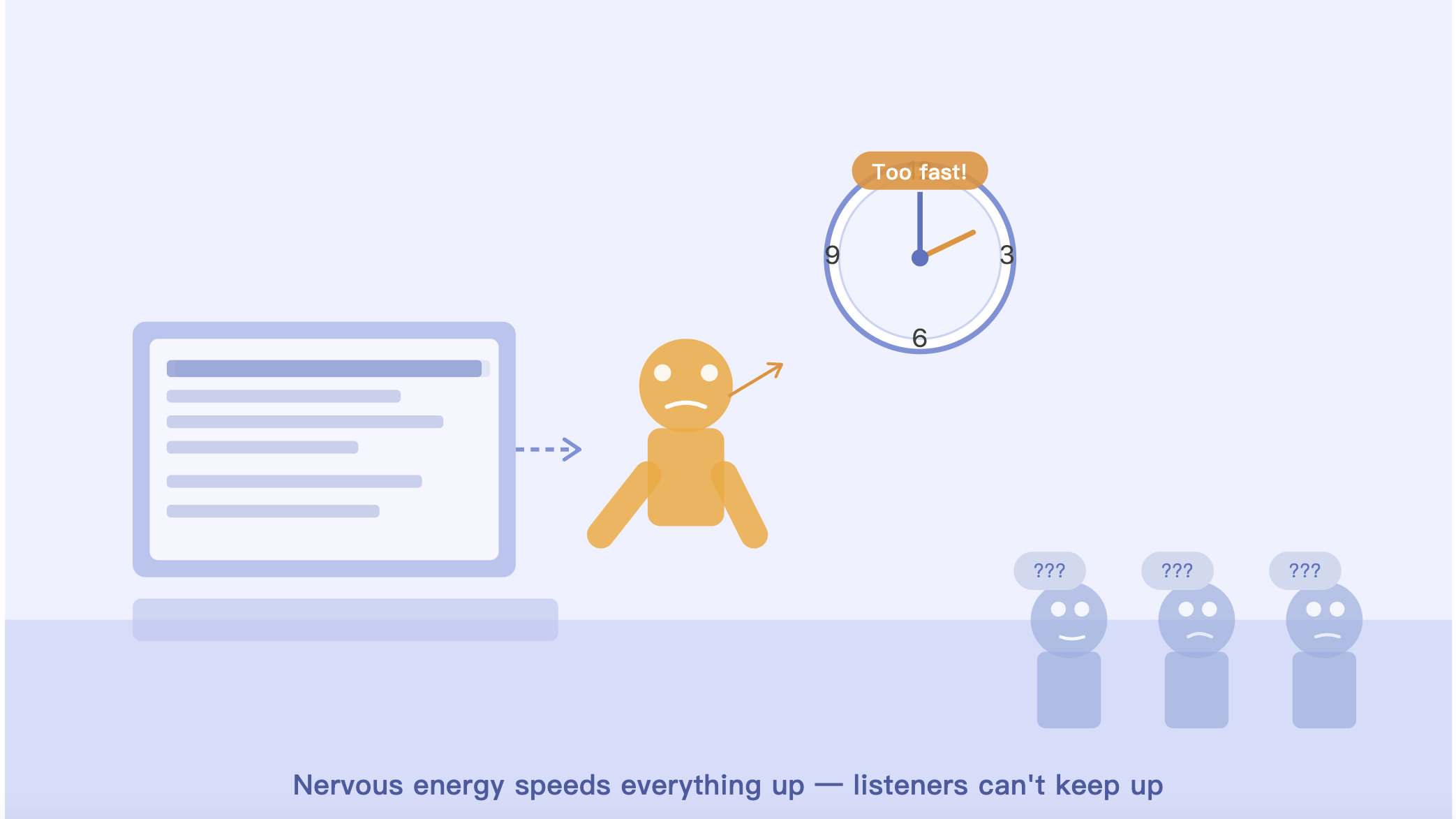 Too fast!

9

3

6

???

???

???

Nervous energy speeds everything up — listeners can't keep up